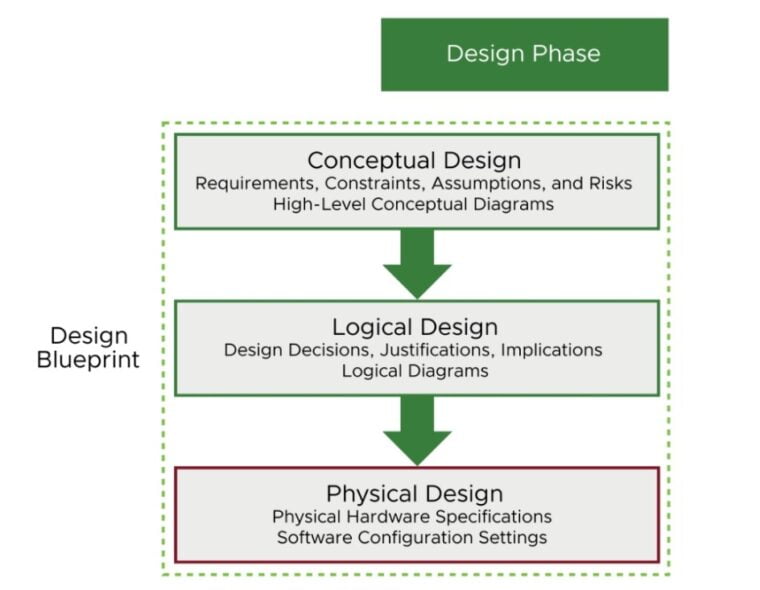 Design Phase

Design Blueprint

Conceptual Design
Requirements, Constraints, Assumptions, and Risks
High-Level Conceptual Diagrams

Logical Design
Design Decisions, Justifications, Implications
Logical Diagrams

Physical Design
Physical Hardware Specifications
Software Configuration Settings